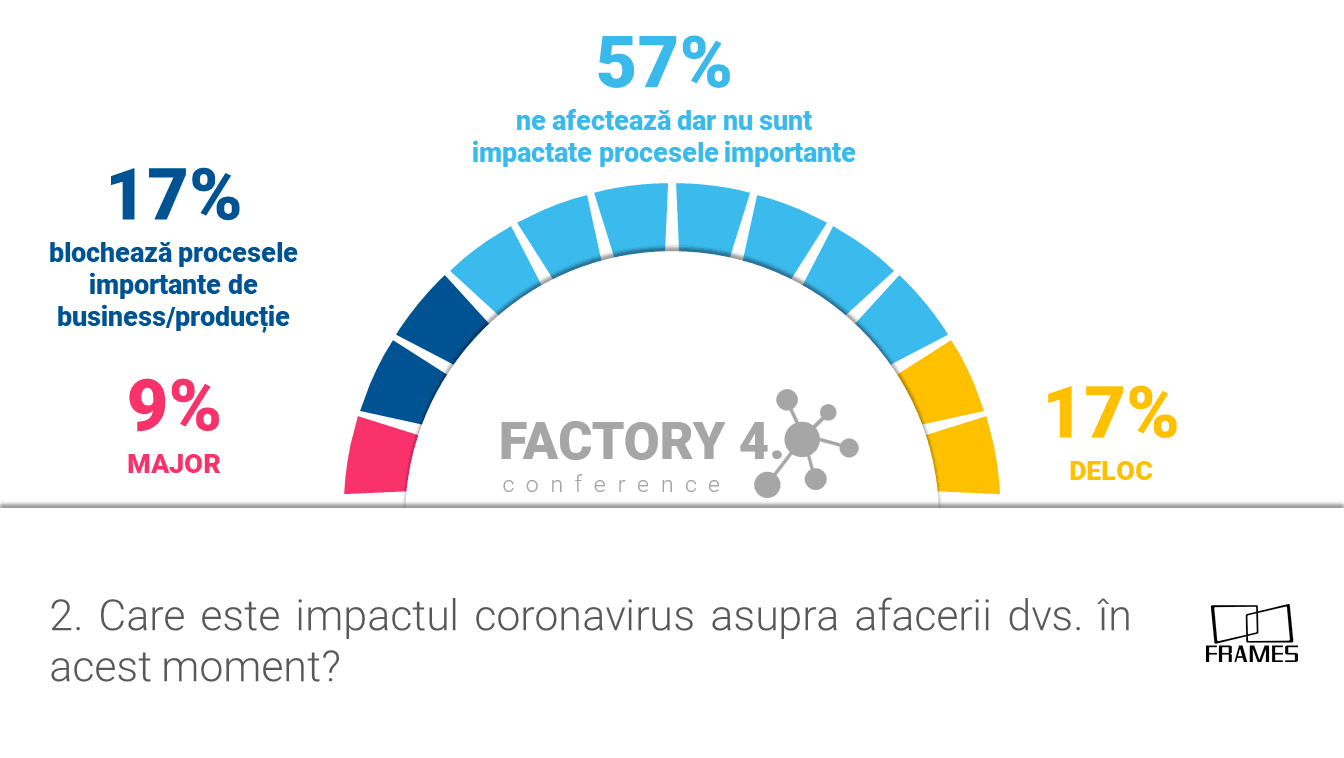 57%
ne afectează dar nu sunt impactate procesele importante

17%
blochează procesele importante de business/producție

9%
MAJOR

FACTORY 4.
conference

17%
DELOC

2. Care este impactul coronavirus asupra afacerii dvs. în acest moment?

FRAMES